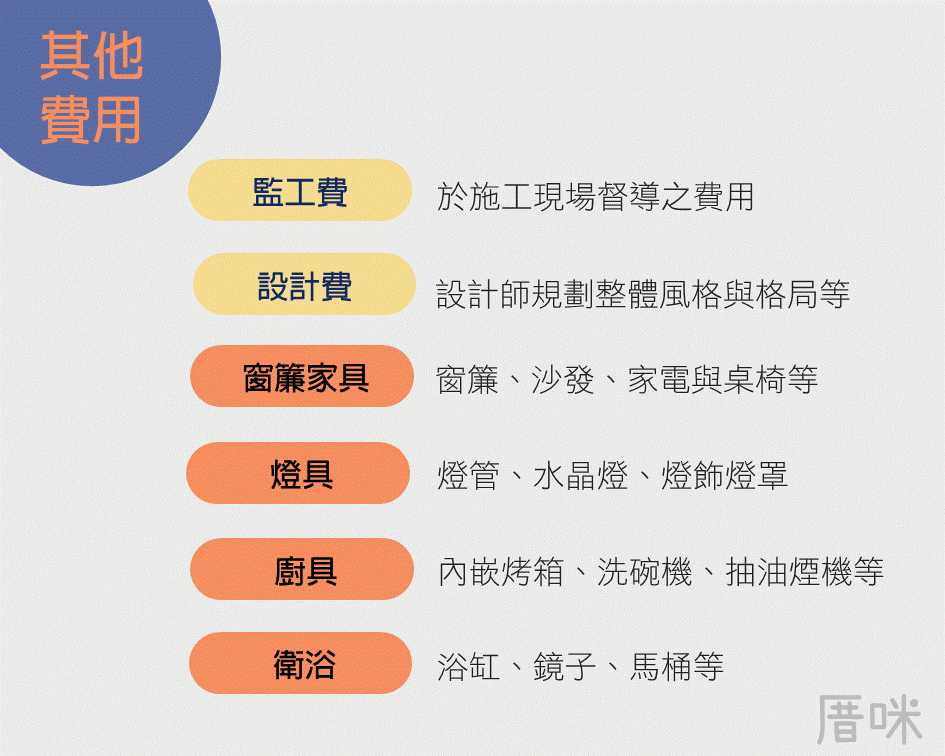 其他費用

監工費
於施工現場督導之費用

設計費
設計師規劃整體風格與格局等

窗簾家具
窗簾、沙發、家電與桌椅等

燈具
燈管、水晶燈、燈飾燈罩

廚具
內嵌烤箱、洗碗機、抽油煙機等

衛浴
浴缸、鏡子、馬桶等

厝咪